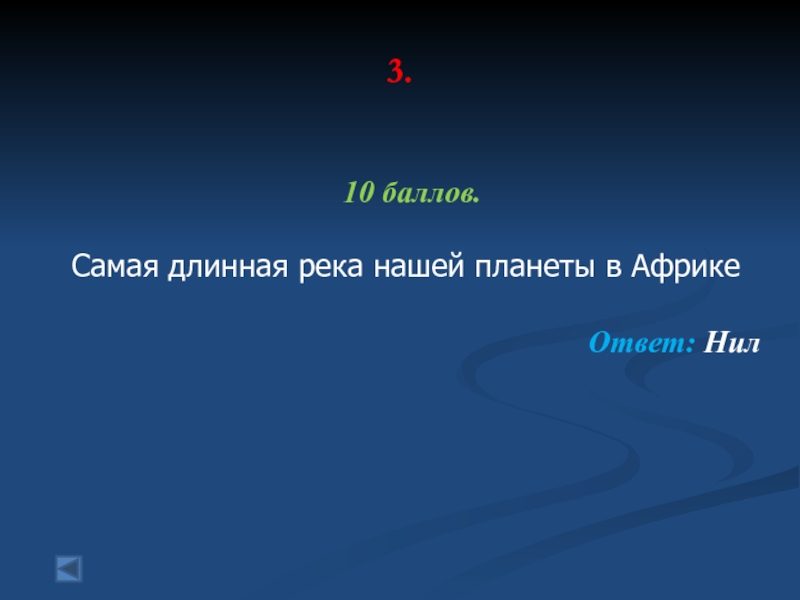 3.

10 баллов.

Самая длинная река нашей планеты в Африке

Ответ: Нил